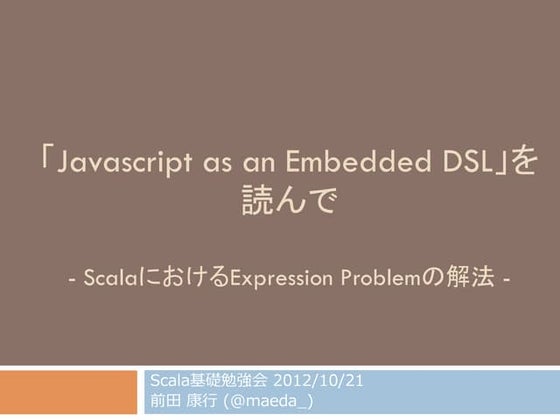 「Javascript as an Embedded DSL」を読んで

- ScalaにおけるExpression Problemの解法 -

Scala基礎勉強会 2012/10/21
前田 康行 (@maeda_)